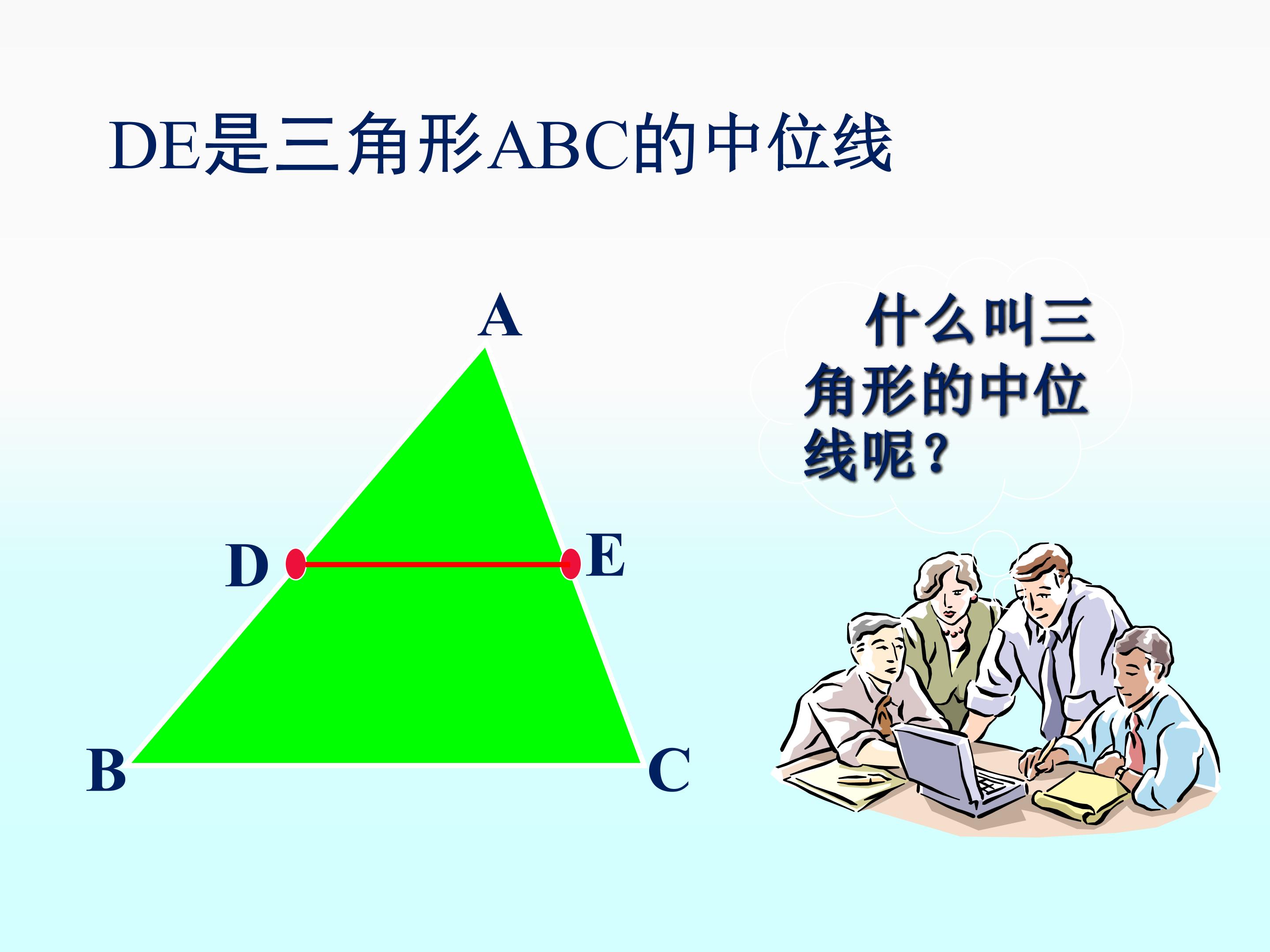 DE是三角形ABC的中位线

A

D

E

B

C

什么叫三角形的中位线呢？